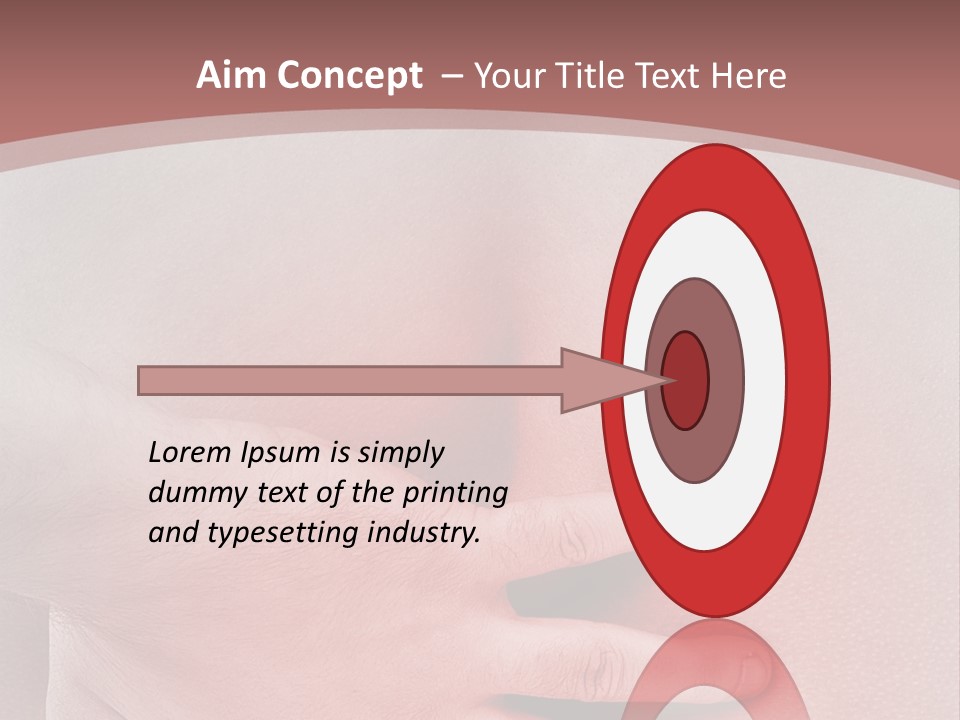 Aim Concept – Your Title Text Here

Lorem Ipsum is simply dummy text of the printing and typesetting industry.